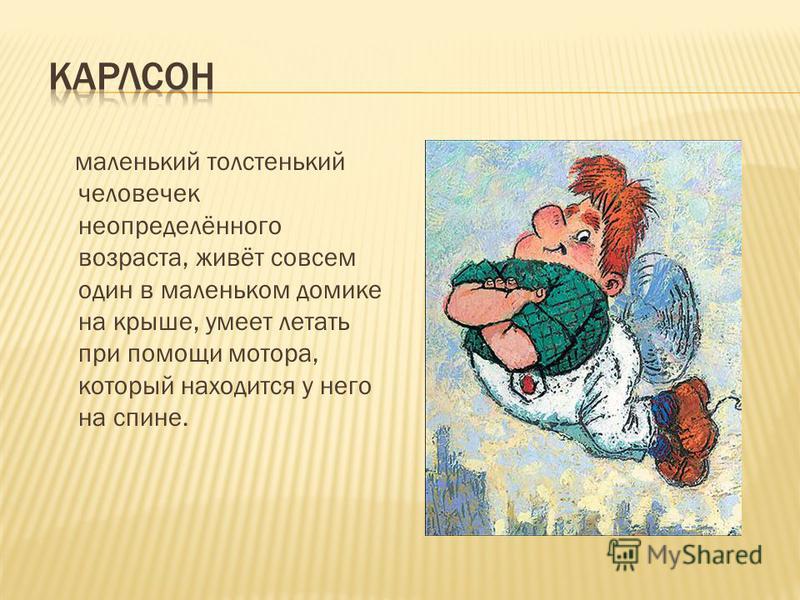 КАРЛСОН

маленький толстенький человечек неопределённого возраста, живёт совсем один в маленьком домике на крыше, умеет летать при помощи мотора, который находится у него на спине.

MyShared